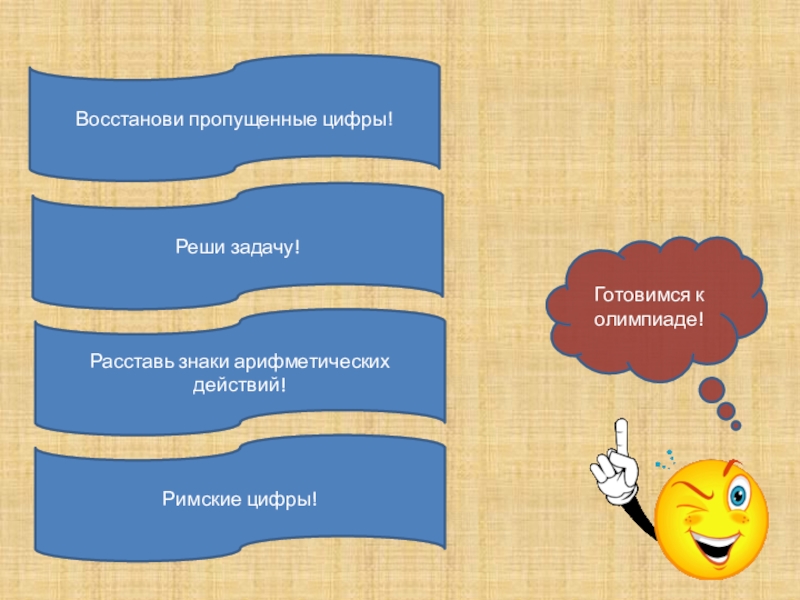 Восстанови пропущенные цифры!

Реши задачу!

Расставь знаки арифметических действий!

Римские цифры!

Готовимся к олимпиаде!